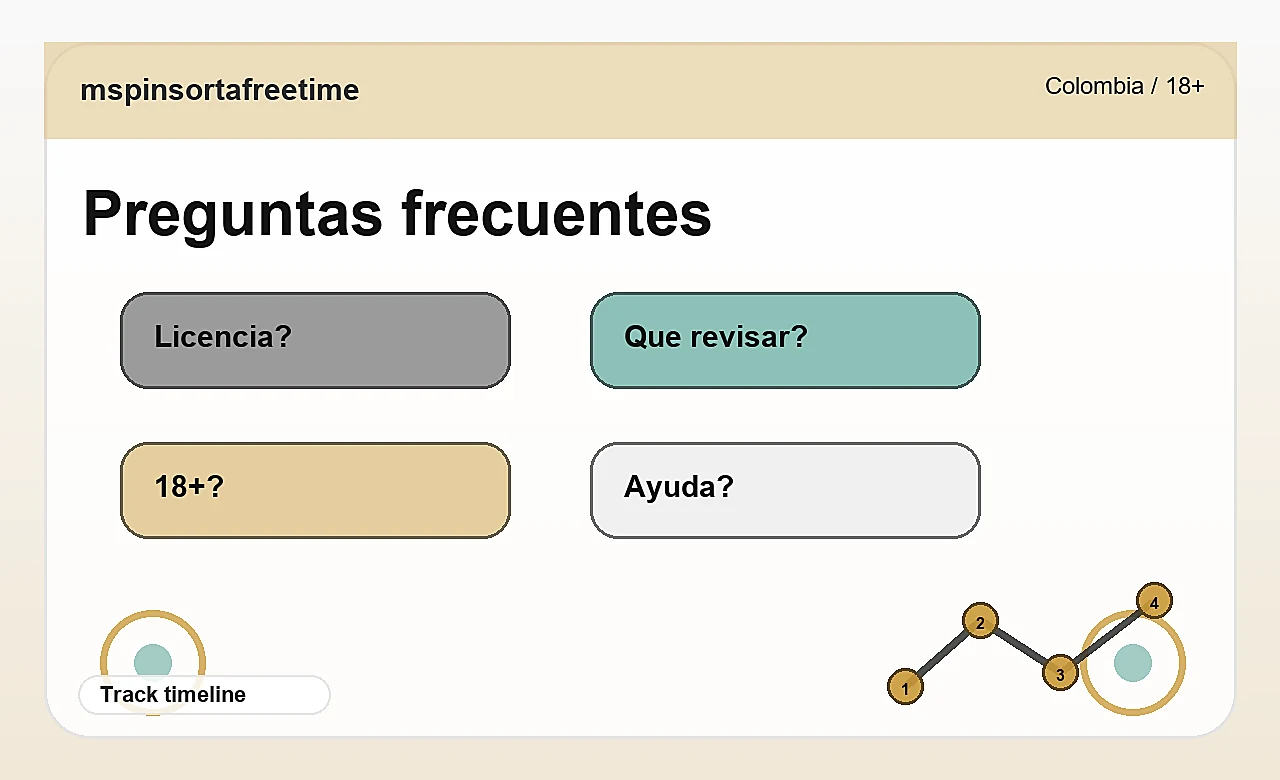 mspinsortafreetime

Colombia / 18+

Preguntas frecuentes

Licencia?

Que revisar?

18+?

Ayuda?

Track timeline

1
2
3
4